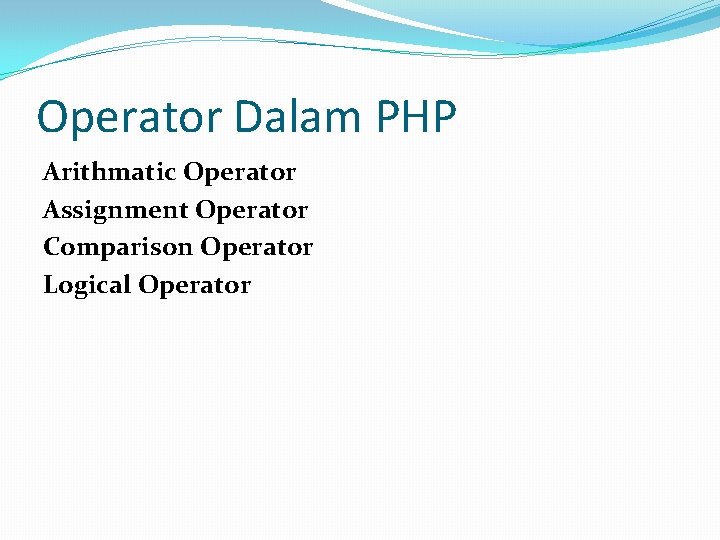 Operator Dalam PHP

Arithmatic Operator
Assignment Operator
Comparison Operator
Logical Operator